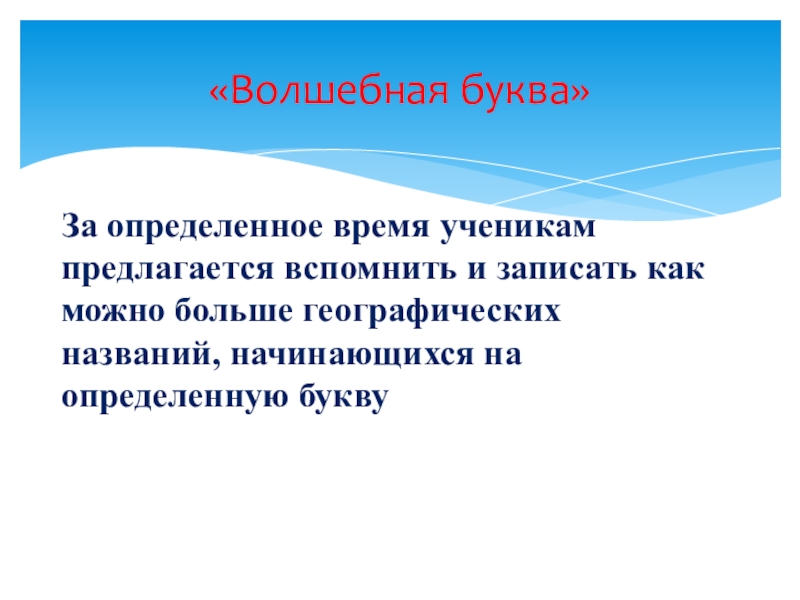 «Волшебная буква»

За определенное время ученикам предлагается вспомнить и записать как можно больше географических названий, начинающихся на определенную букву